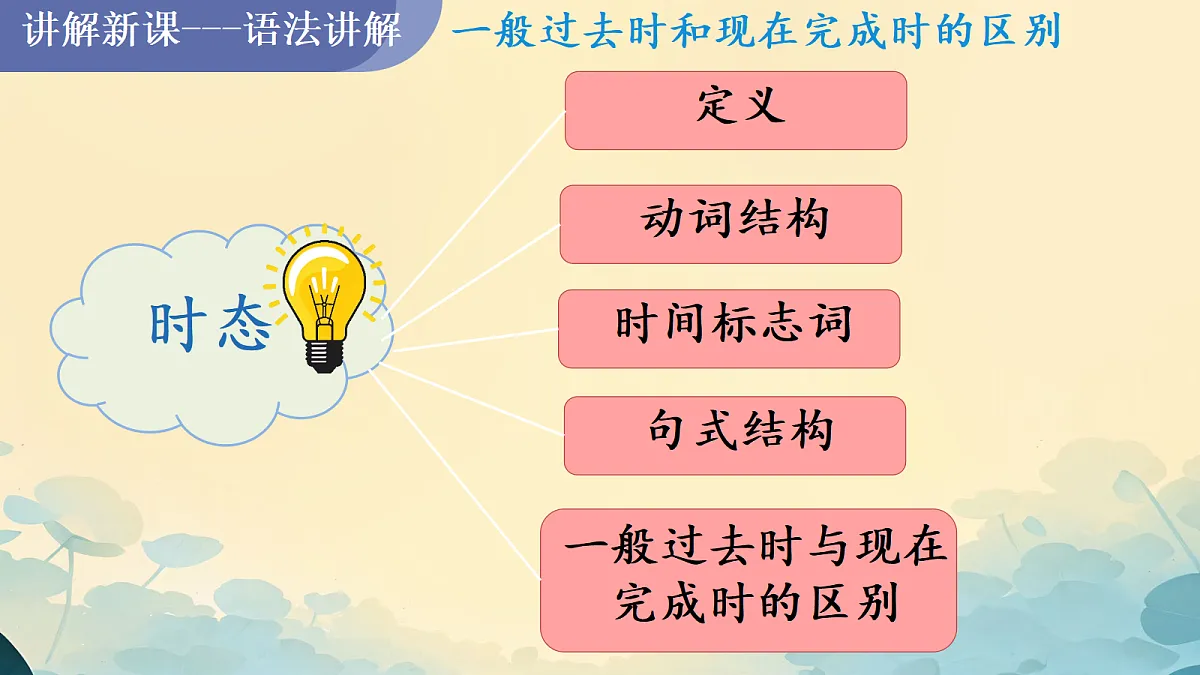 讲解新课---语法讲解

一般过去时和现在完成时的区别

时态

定义

动词结构

时间标志词

句式结构

一般过去时与现在完成时的区别